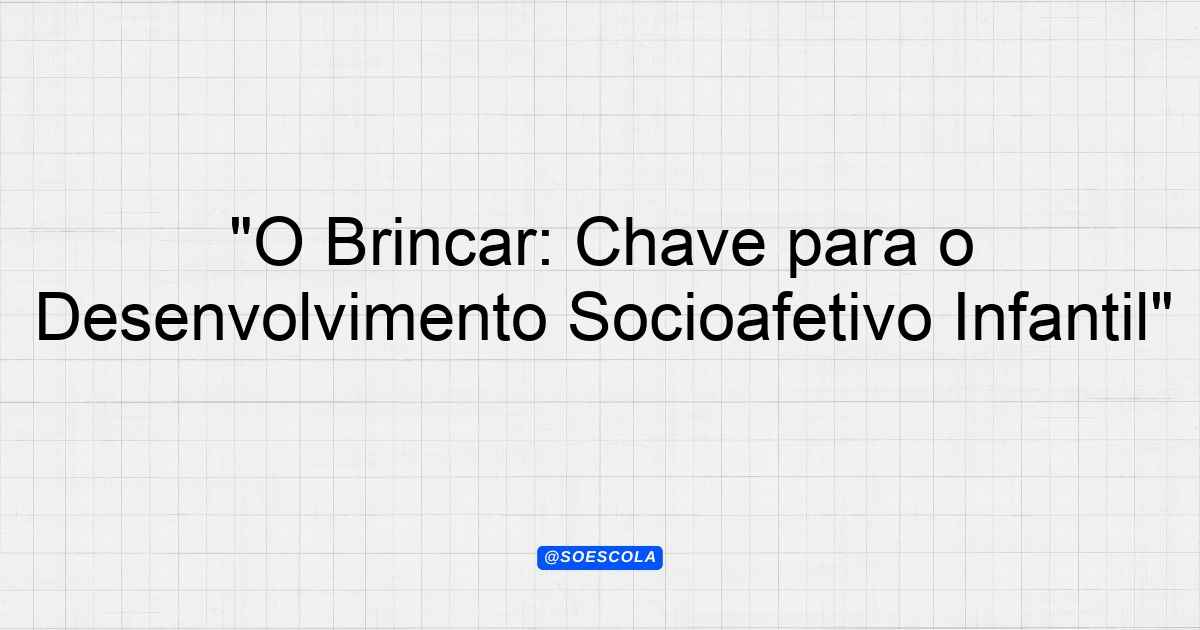 "O Brincar: Chave para o Desenvolvimento Socioafetivo Infantil"

@SOESCOLA